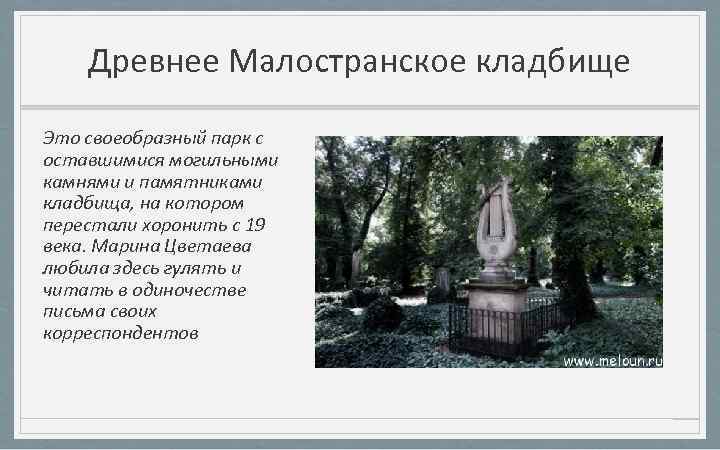 Древнее Малостранское кладбище

Это своеобразный парк с оставшимися могильными камнями и памятниками кладбища, на котором перестали хоронить с 19 века. Марина Цветаева любила здесь гулять и читать в одиночестве письма своих корреспондентов

www.meloun.ru